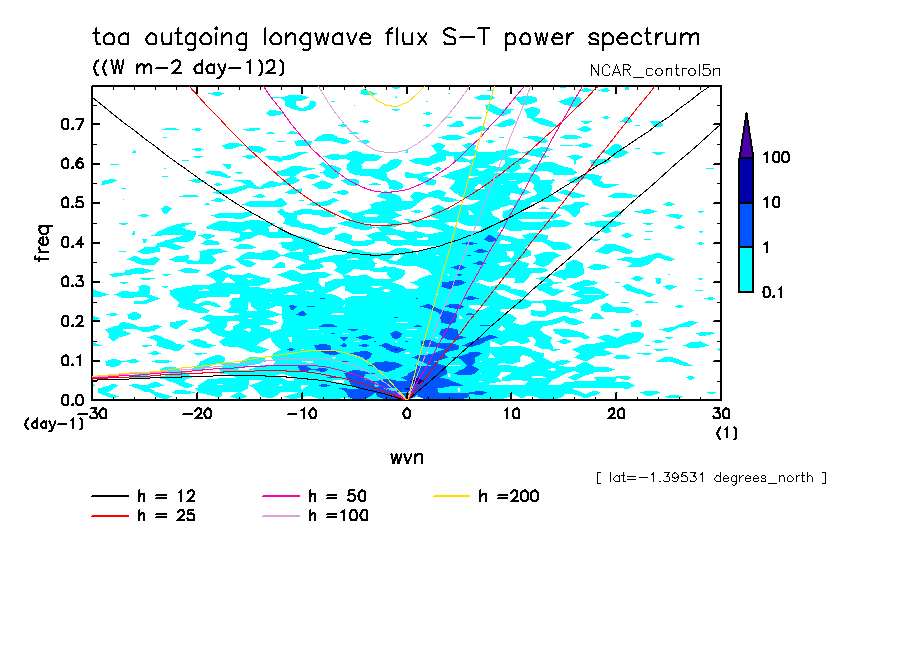 toa outgoing longwave flux S-T power spectrum
((W m-2 day-1)2)
NCAR_control5n

freq
0.7
0.6
0.5
0.4
0.3
0.2
0.1
0.0
(day-1)

-30
-20
-10
0
10
20
30
(1)

wvn

100
10
1
0.1

[ lat=-1.39531 degrees_north ]

h = 12
h = 25
h = 50
h =100
h =200